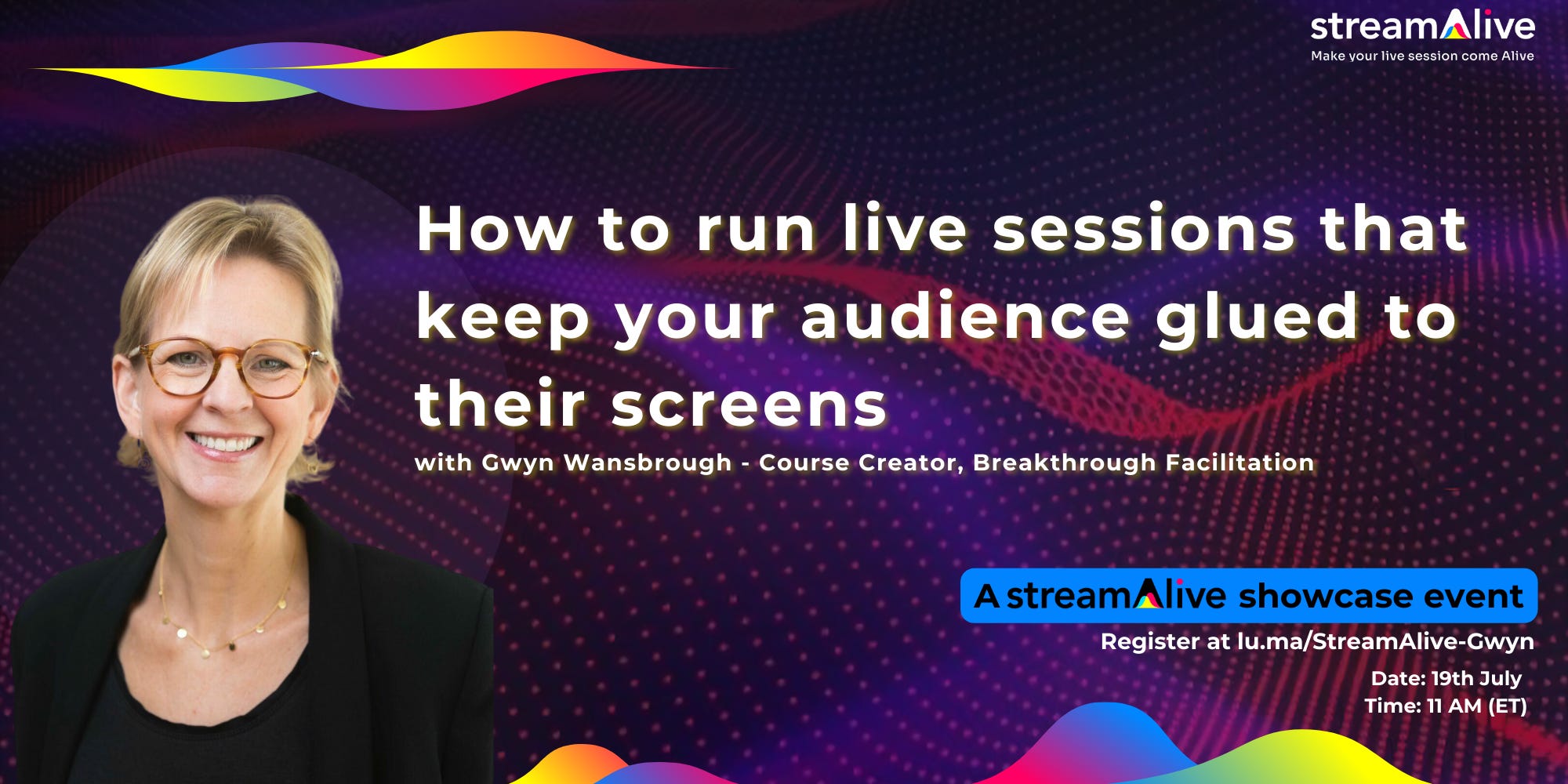 streamAlive
Make your live session come Alive

How to run live sessions that keep your audience glued to their screens

with Gwyn Wansbrough - Course Creator, Breakthrough Facilitation

A streamAlive showcase event

Register at lu.ma/StreamAlive-Gwyn

Date: 19th July
Time: 11 AM (ET)